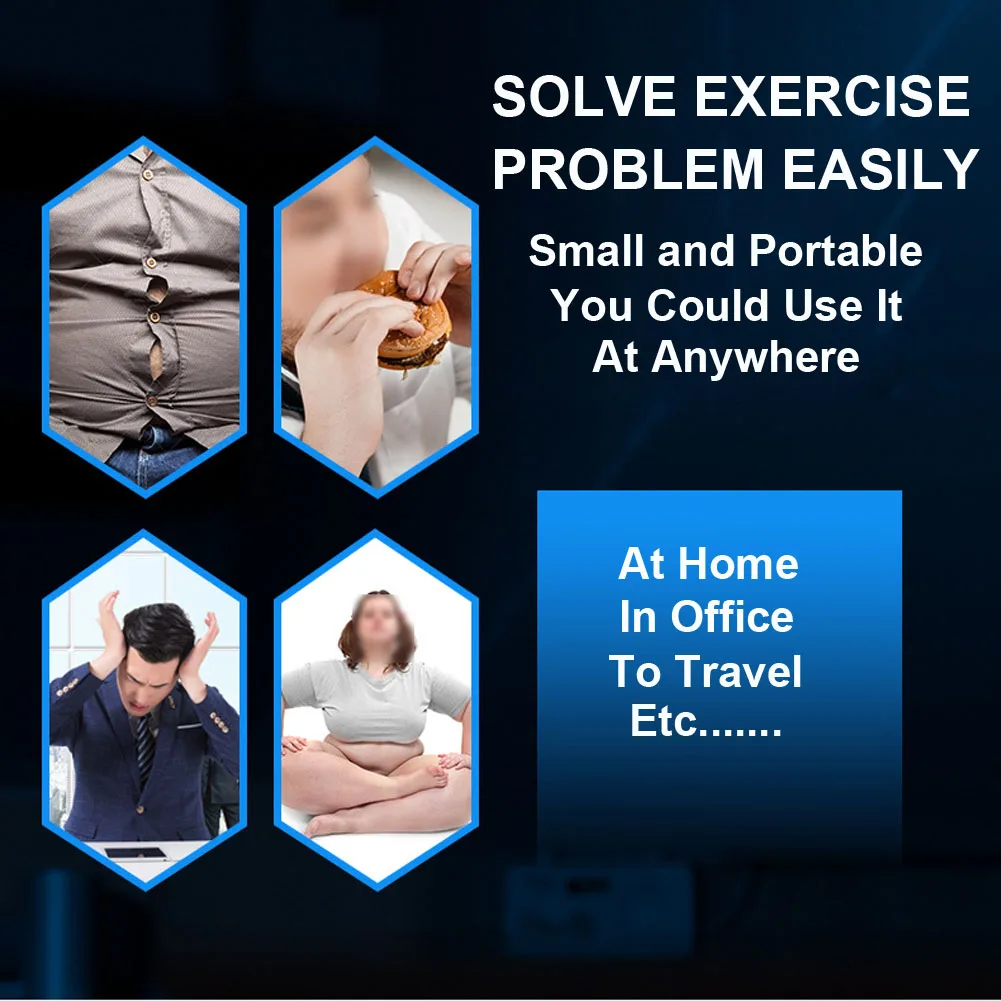 SOLVE EXERCISE PROBLEM EASILY

Small and Portable You Could Use It At Anywhere

At Home
In Office
To Travel
Etc.......